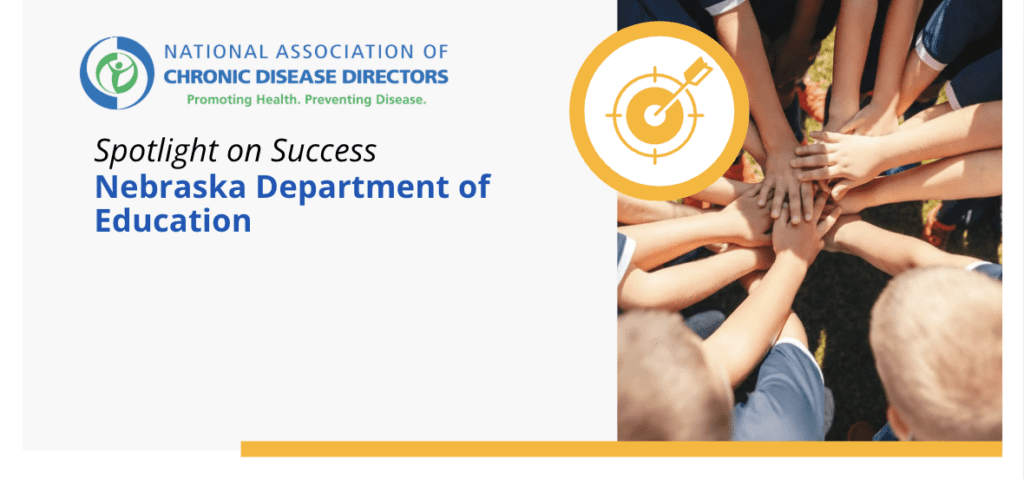 NATIONAL ASSOCIATION OF
CHRONIC DISEASE DIRECTORS
Promoting Health. Preventing Disease.

Spotlight on Success
Nebraska Department of Education